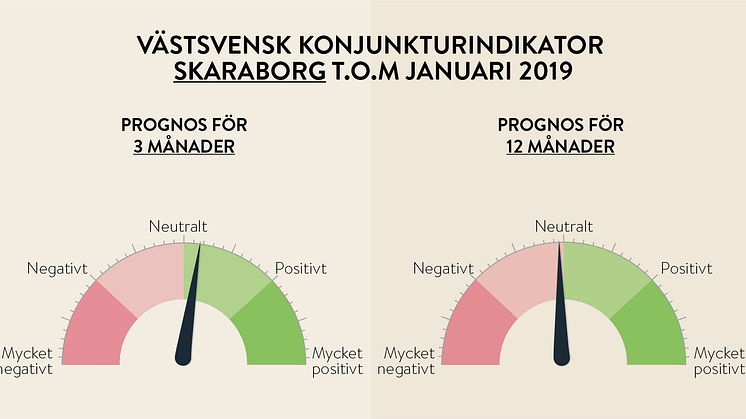 VÄSTSVENSK KONJUNKTURINDIKATOR
SKARABORG T.O.M JANUARI 2019

PROGNOS FÖR
3 MÅNADER

Neutralt
Negativt
Positivt
Mycket negativt
Mycket positivt

PROGNOS FÖR
12 MÅNADER

Neutralt
Negativt
Positivt
Mycket negativt
Mycket positivt